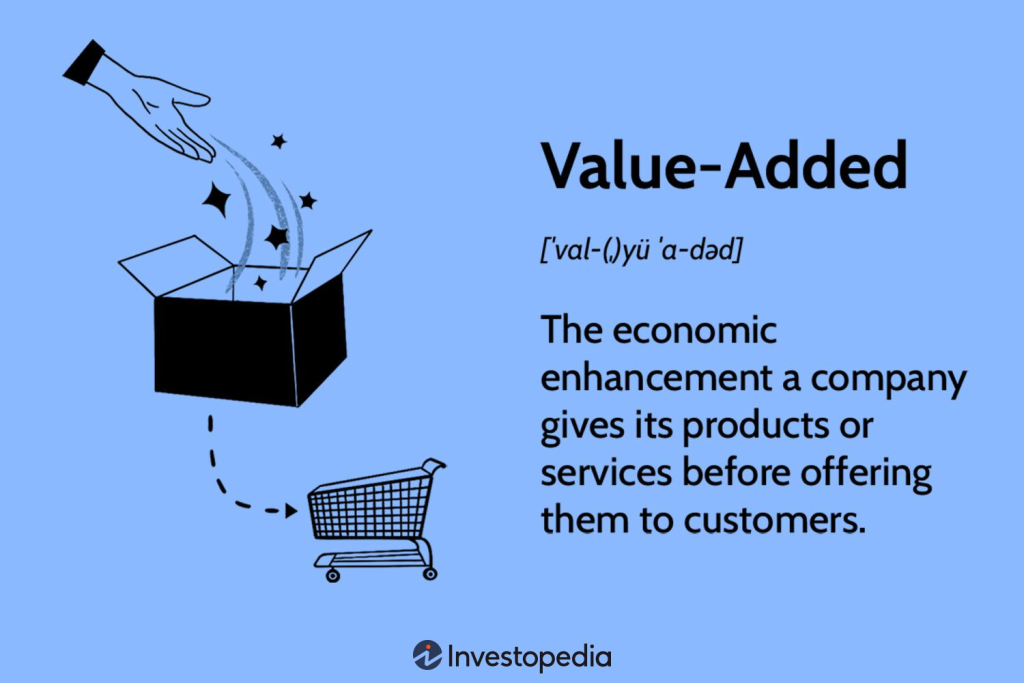 Value-Added

[ˈval-(ˌ)yü ˈa-dəd]

The economic enhancement a company gives its products or services before offering them to customers.

Investopedia